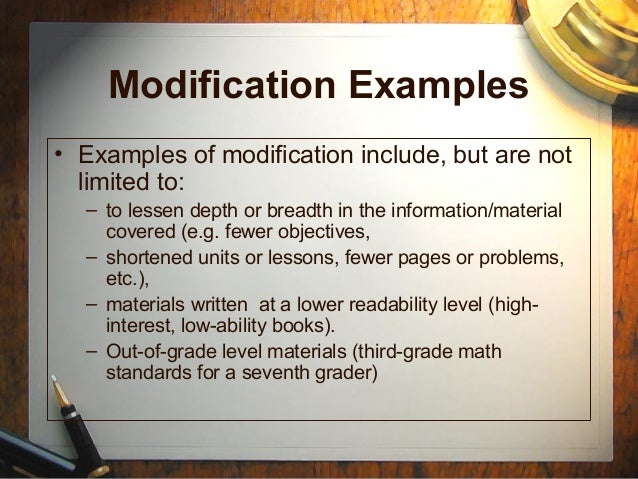 Modification Examples

• Examples of modification include, but are not limited to:

– to lessen depth or breadth in the information/material covered (e.g. fewer objectives,

– shortened units or lessons, fewer pages or problems, etc.),

– materials written at a lower readability level (high-interest, low-ability books).

– Out-of-grade level materials (third-grade math standards for a seventh grader)